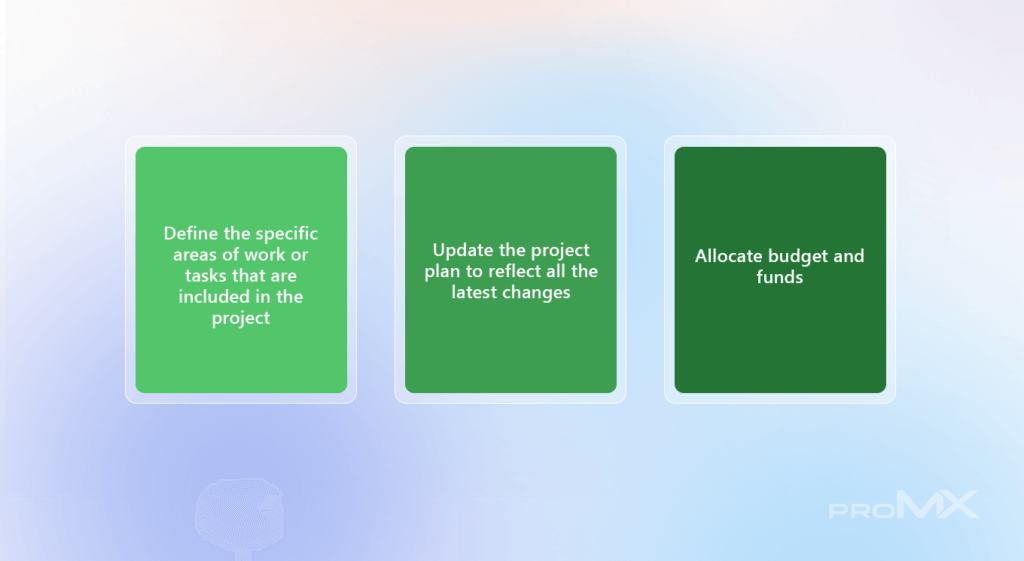 Define the specific areas of work or tasks that are included in the project

Update the project plan to reflect all the latest changes

Allocate budget and funds

proMX